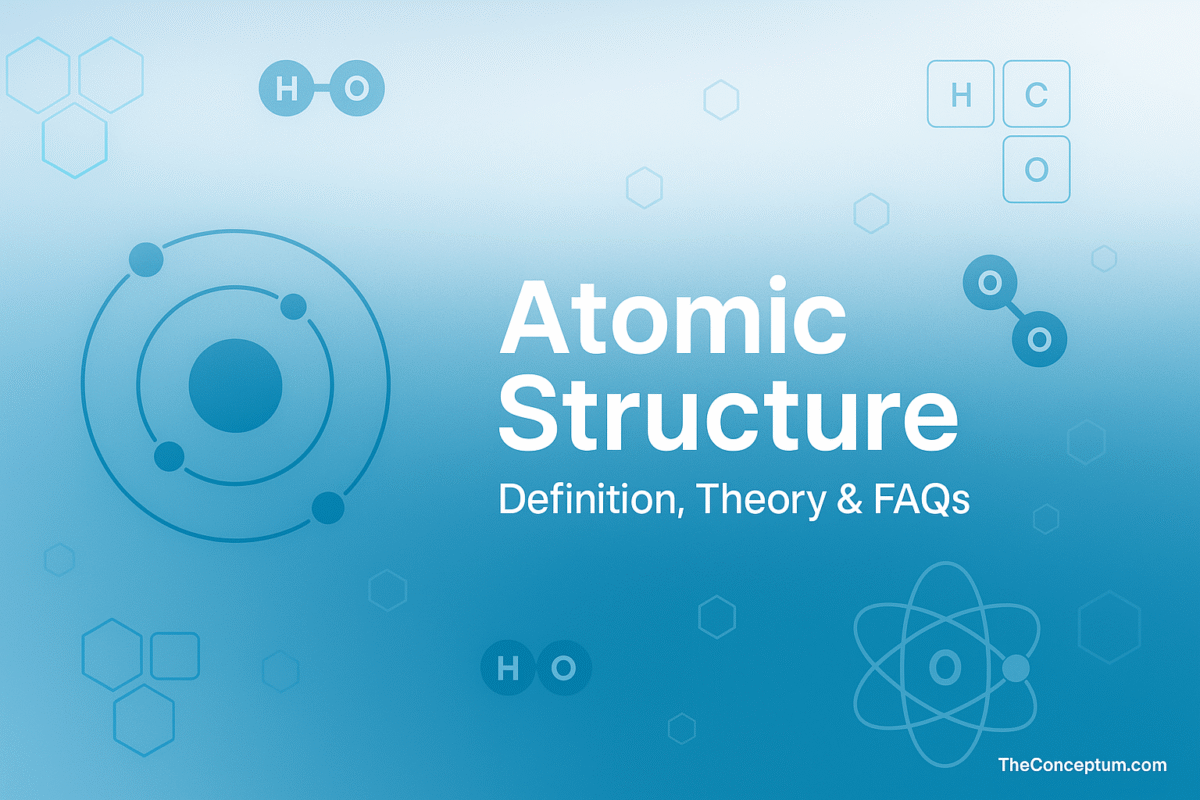 H O

H C

O

O

O

Atomic Structure

Definition, Theory & FAQs

H O

O

TheConceptum.com